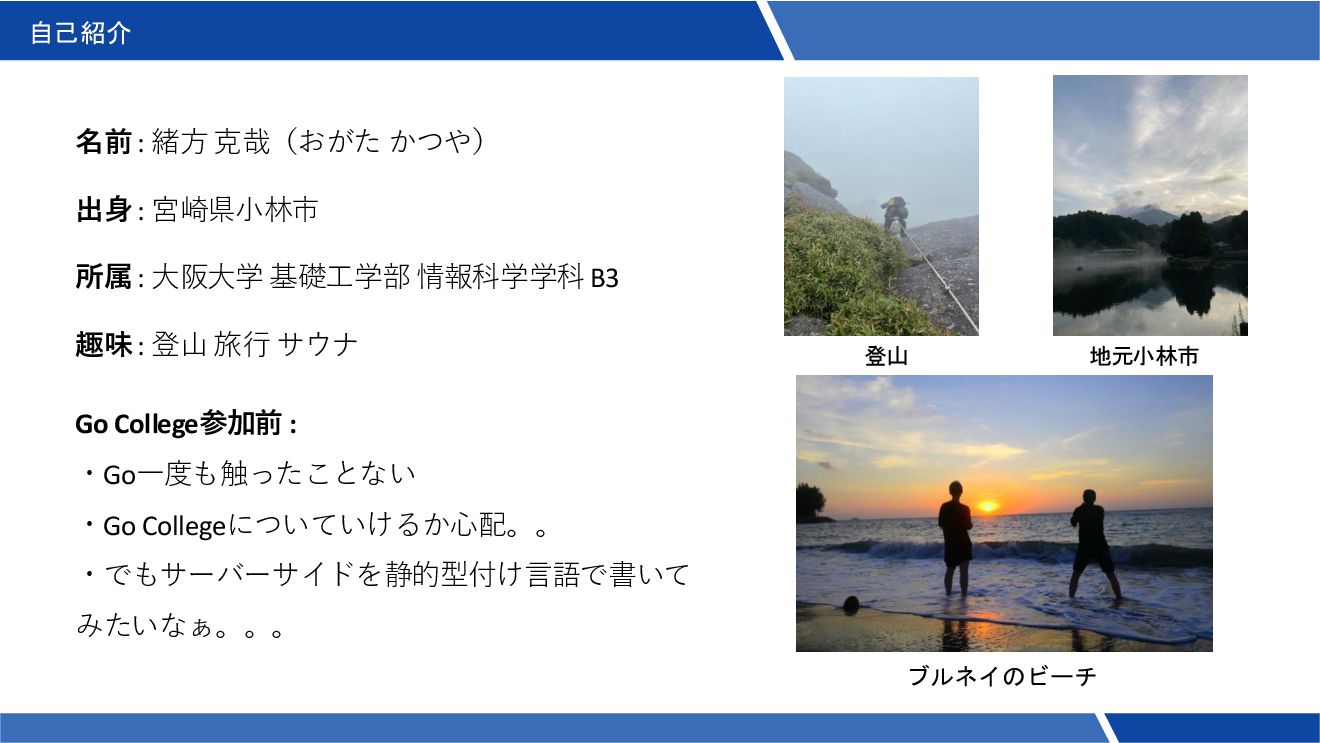 自己紹介

名前 : 緒方 克哉（おがた かつや）

出身 : 宮崎県小林市

所属 : 大阪大学 基礎工学部 情報科学学科 B3

趣味 : 登山 旅行 サウナ

Go College参加前 :
・Go一度も触ったことない
・Go Collegeについていけるか心配。。
・でもサーバーサイドを静的型付け言語で書いてみたいなぁ。。。

登山

地元小林市

ブルネイのビーチ